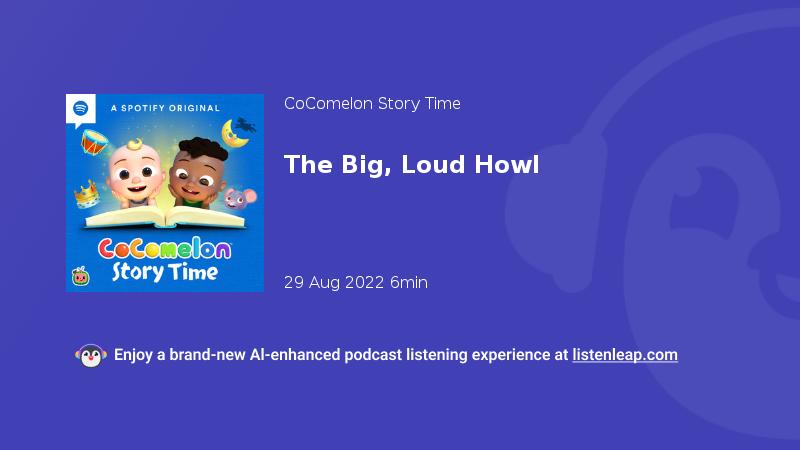 A SPOTIFY ORIGINAL

CoComelon
Story Time

CoComelon Story Time

The Big, Loud Howl

29 Aug 2022 6min

Enjoy a brand-new AI-enhanced podcast listening experience at listenleap.com